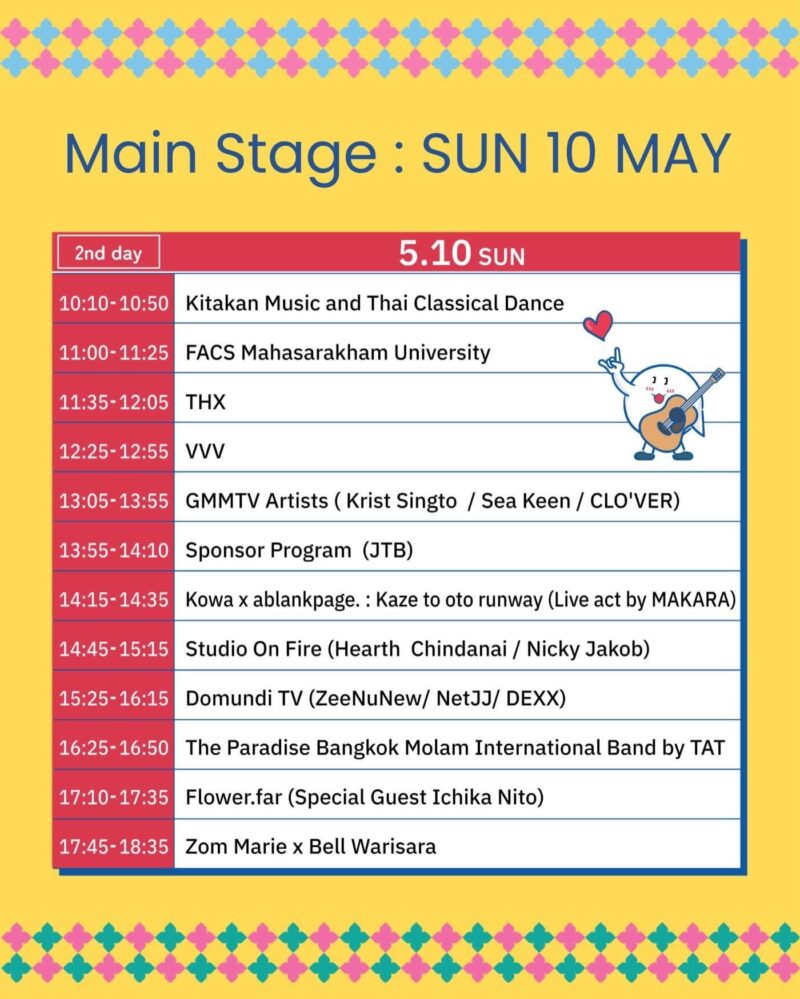 Main Stage : SUN 10 MAY

| 2nd day | 5.10 SUN |
|---|---|
| 10:10-10:50 | Kitakan Music and Thai Classical Dance |
| 11:00-11:25 | FACS Mahasarakham University |
| 11:35-12:05 | THX |
| 12:25-12:55 | VVV |
| 13:05-13:55 | GMMTV Artists ( Krist Singto / Sea Keen / CLO'VER) |
| 13:55-14:10 | Sponsor Program (JTB) |
| 14:15-14:35 | Kowa x ablankpage. : Kaze to oto runway (Live act by MAKARA) |
| 14:45-15:15 | Studio On Fire (Hearth Chindanai / Nicky Jakob) |
| 15:25-16:15 | Domundi TV (ZeeNuNew/ NetJJ/ DEXX) |
| 16:25-16:50 | The Paradise Bangkok Molam International Band by TAT |
| 17:10-17:35 | Flower.far (Special Guest Ichika Nito) |
| 17:45-18:35 | Zom Marie x Bell Warisara |